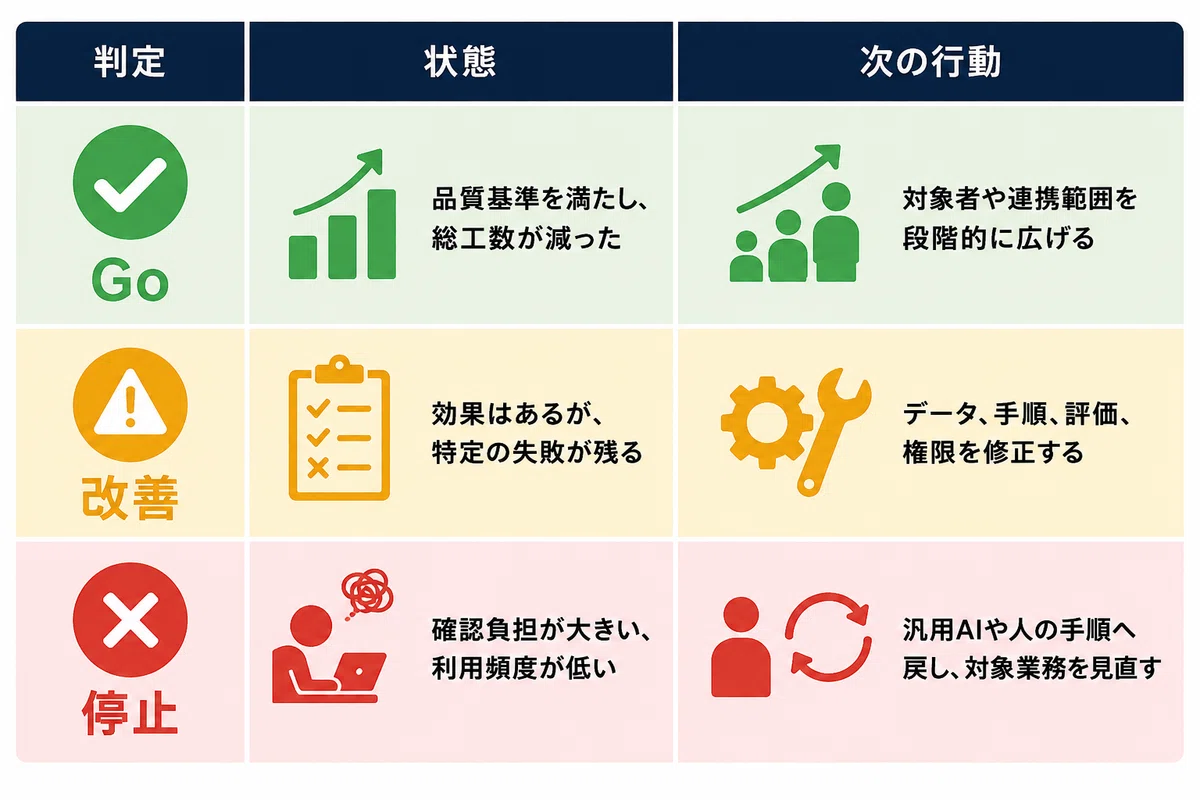 | 判定 | 状態 | 次の行動 |
|---|---|---|
| Go | 品質基準を満たし、総工数が減った | 対象者や連携範囲を段階的に広げる |
| 改善 | 効果はあるが、特定の失敗が残る | データ、手順、評価、権限を修正する |
| 停止 | 確認負担が大きい、利用頻度が低い | 汎用AIや人の手順へ戻し、対象業務を見直す |